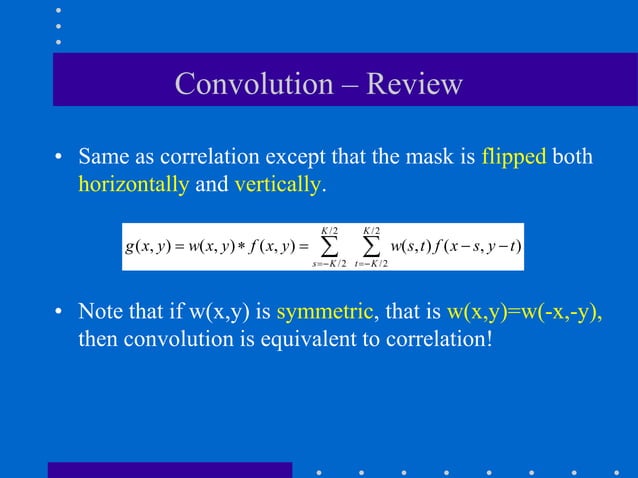 Convolution – Review

• Same as correlation except that the mask is flipped both horizontally and vertically.

$g(x,y) = w(x,y) * f(x,y) = \sum_{s=-K/2}^{K/2} \sum_{t=-K/2}^{K/2} w(s,t) f(x-s, y-t)$

• Note that if w(x,y) is symmetric, that is w(x,y)=w(-x,-y), then convolution is equivalent to correlation!